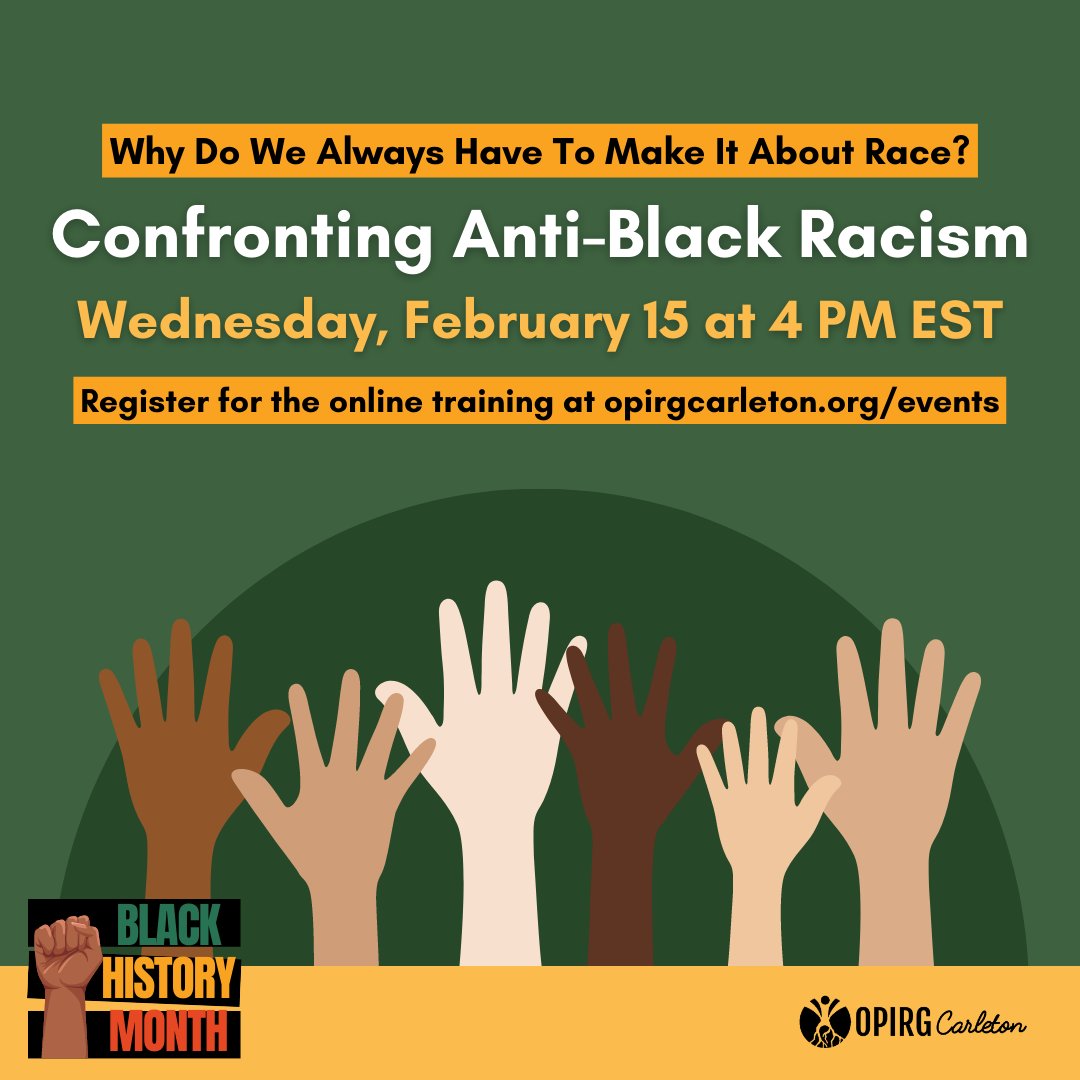 Why Do We Always Have To Make It About Race?

Confronting Anti-Black Racism

Wednesday, February 15 at 4 PM EST

Register for the online training at opirgcarleton.org/events

BLACK HISTORY MONTH

OPIRG Carleton